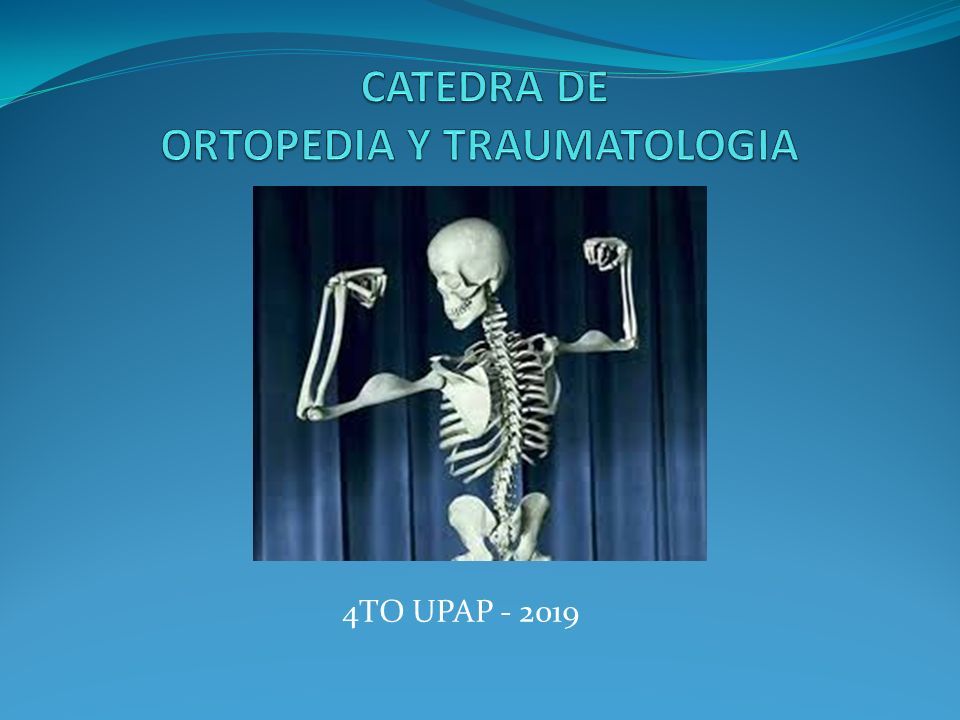 CATEDRA DE
ORTOPEDIA Y TRAUMATOLOGIA

4TO UPAP - 2019